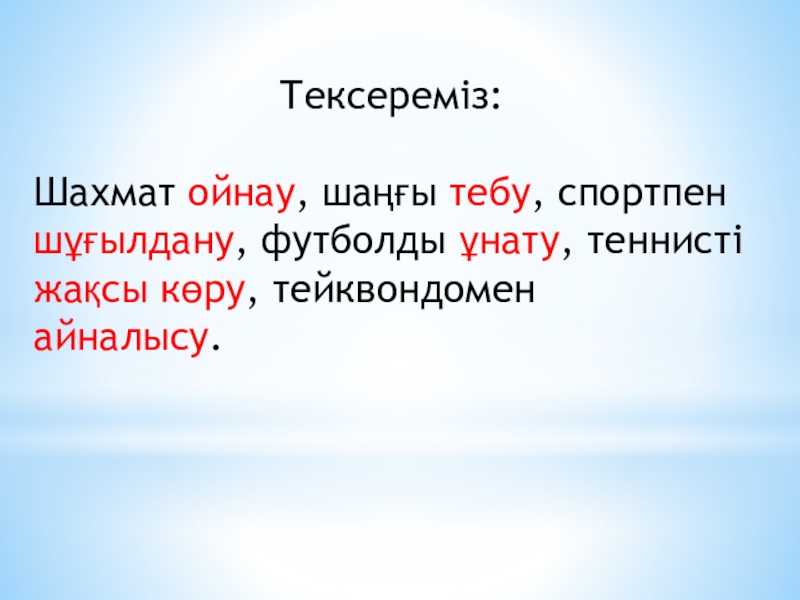 Тексереміз:

Шахмат ойнау, шаңғы тебу, спортпен шұғылдану, футболды ұнату, теннисті жақсы көру, тейквондомен айналысу.